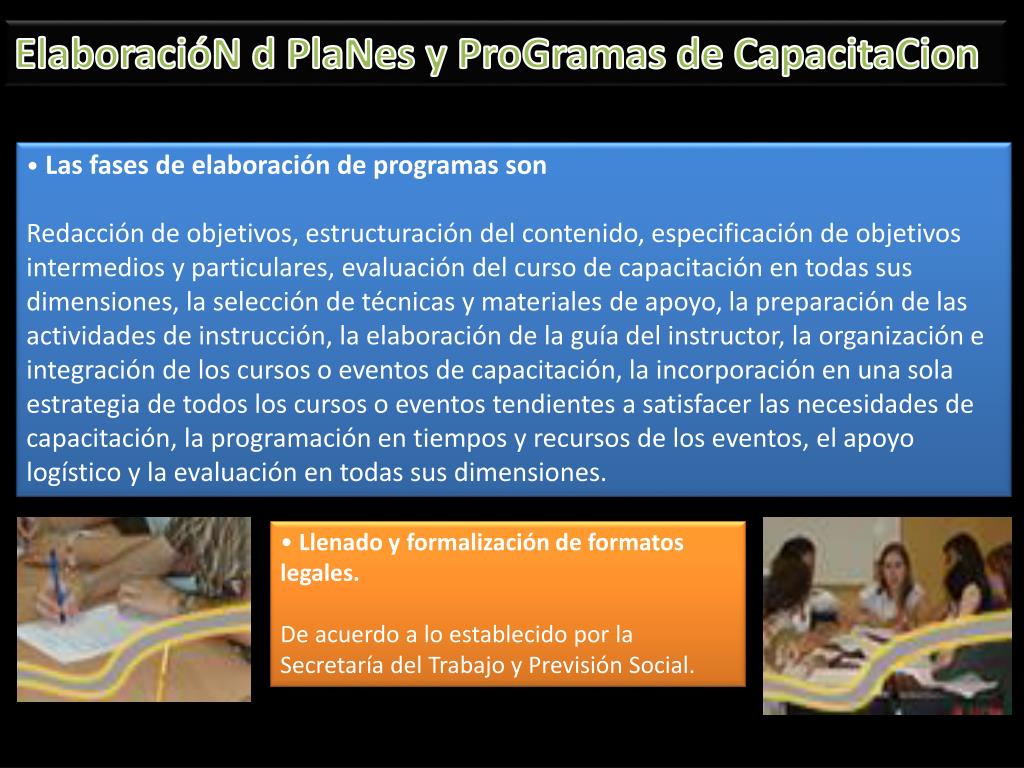 ElaboracióN d PlaNes y ProGramas de CapacitaCion

• Las fases de elaboración de programas son

Redacción de objetivos, estructuración del contenido, especificación de objetivos intermedios y particulares, evaluación del curso de capacitación en todas sus dimensiones, la selección de técnicas y materiales de apoyo, la preparación de las actividades de instrucción, la elaboración de la guía del instructor, la organización e integración de los cursos o eventos de capacitación, la incorporación en una sola estrategia de todos los cursos o eventos tendientes a satisfacer las necesidades de capacitación, la programación en tiempos y recursos de los eventos, el apoyo logístico y la evaluación en todas sus dimensiones.

• Llenado y formalización de formatos legales.

De acuerdo a lo establecido por la Secretaría del Trabajo y Previsión Social.